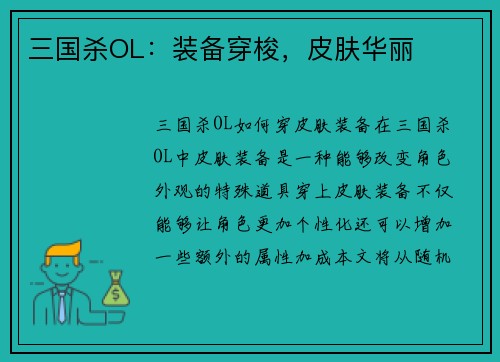 三国杀OL：装备穿梭，皮肤华丽

三国杀OL如何穿皮肤装备在三国杀OL中皮肤装备是一种能够改变角色外观的特殊道具穿上皮肤装备不仅能够让角色更加个性化还可以增加一些额外的属性加成本文将从随机

$